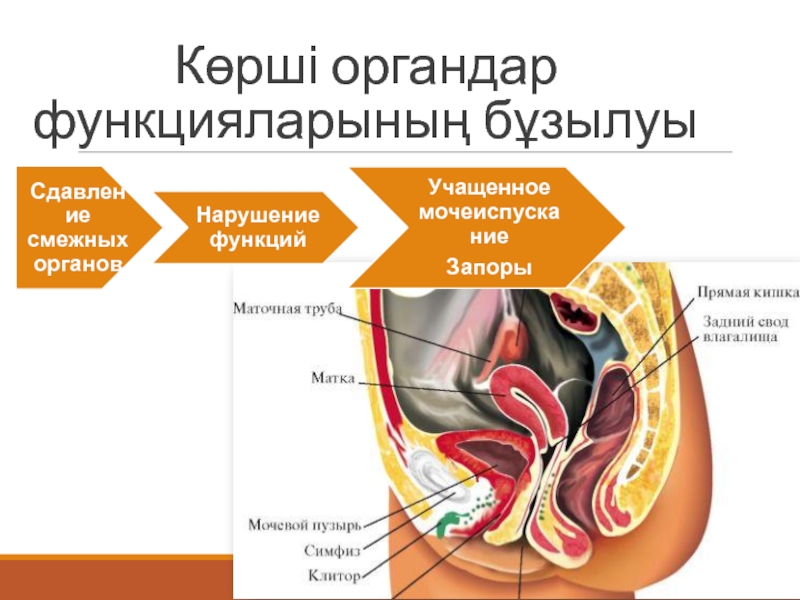 Көрші органдар функцияларының бұзылуы

Сдавление смежных органов

Нарушение функций

Учащенное мочеиспускание

Запоры

Маточная труба

Матка

Мочевой пузырь

Симфиз

Клитор

Прямая кишка

Задний свод влагалища